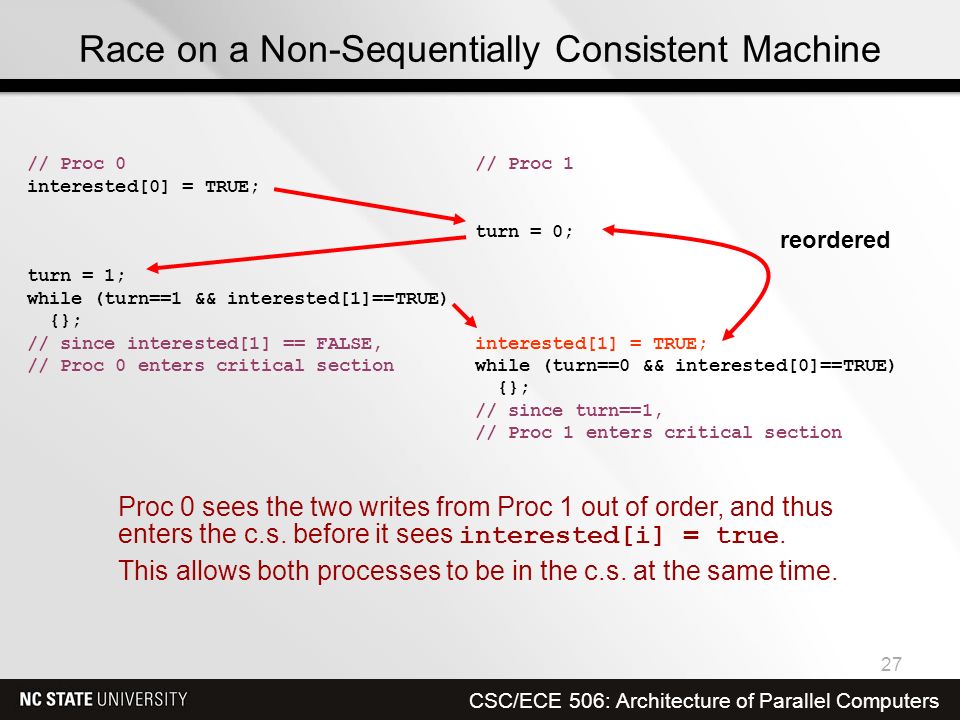 Race on a Non-Sequentially Consistent Machine

// Proc 0
interested[0] = TRUE;

turn = 1;
while (turn==1 && interested[1]==TRUE)
  {};
// since interested[1] == FALSE,
// Proc 0 enters critical section

// Proc 1

turn = 0;

interested[1] = TRUE;
while (turn==0 && interested[0]==TRUE)
  {};
// since turn==1,
// Proc 1 enters critical section

reordered

Proc 0 sees the two writes from Proc 1 out of order, and thus enters the c.s. before it sees interested[i] = true.

This allows both processes to be in the c.s. at the same time.

27

NC STATE UNIVERSITY

CSC/ECE 506: Architecture of Parallel Computers